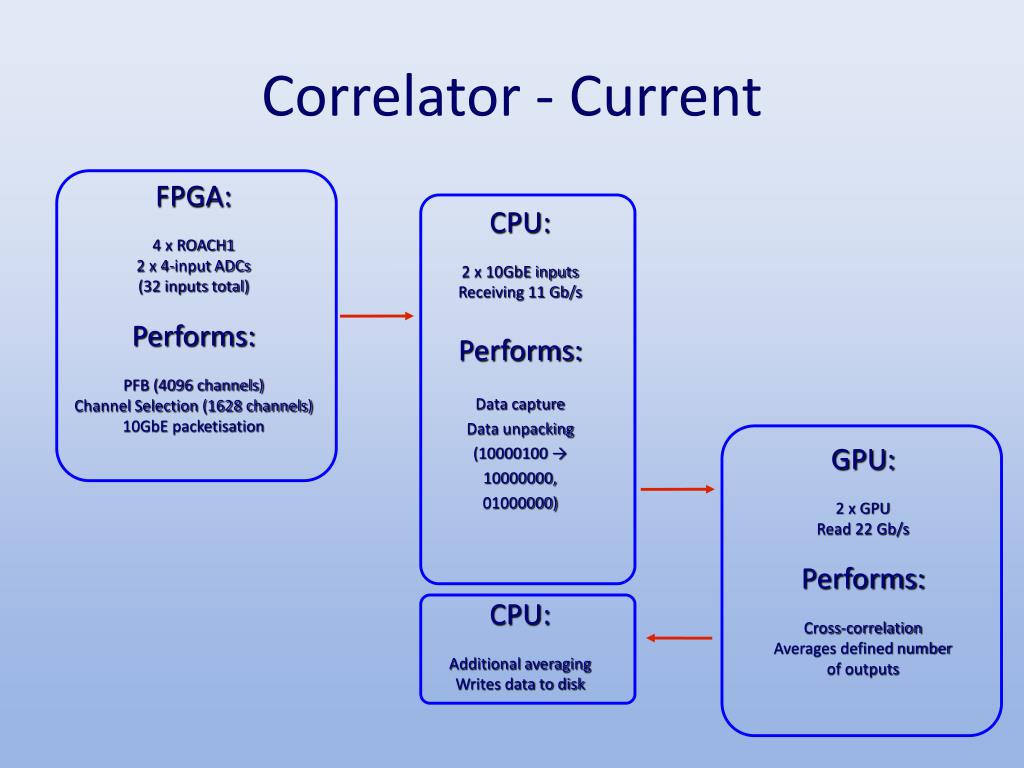 Correlator - Current

FPGA:

4 x ROACH1
2 x 4-input ADCs
(32 inputs total)

Performs:

PFB (4096 channels)
Channel Selection (1628 channels)
10GbE packetisation

CPU:

2 x 10GbE inputs
Receiving 11 Gb/s

Performs:

Data capture
Data unpacking
(10000100 → 10000000, 01000000)

GPU:

2 x GPU
Read 22 Gb/s

Performs:

Cross-correlation
Averages defined number of outputs

CPU:

Additional averaging
Writes data to disk